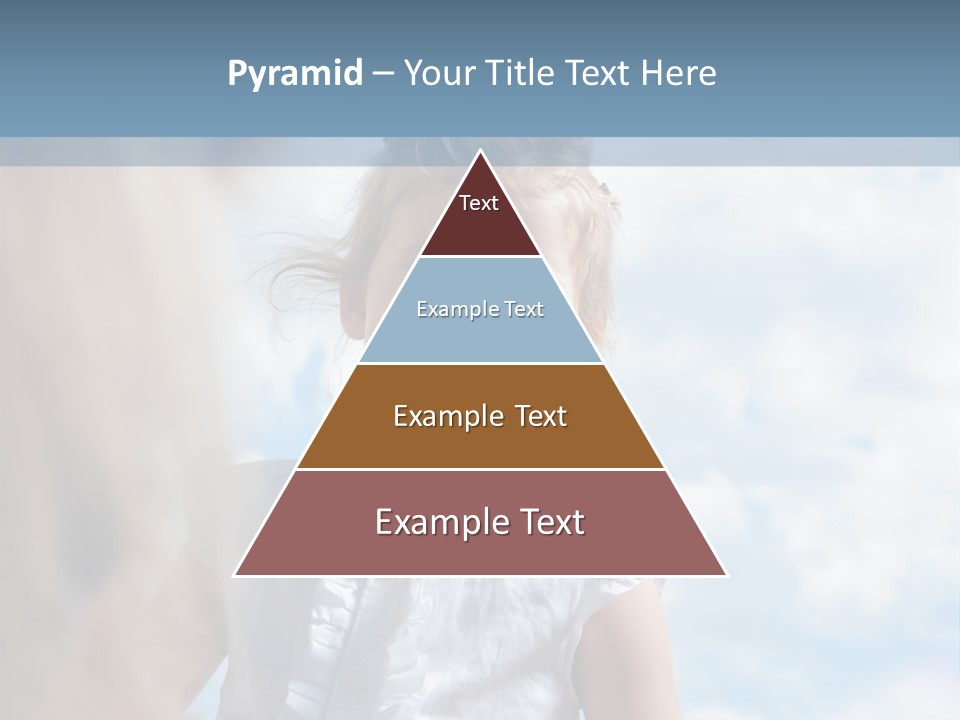 Pyramid – Your Title Text Here

Text

Example Text

Example Text

Example Text